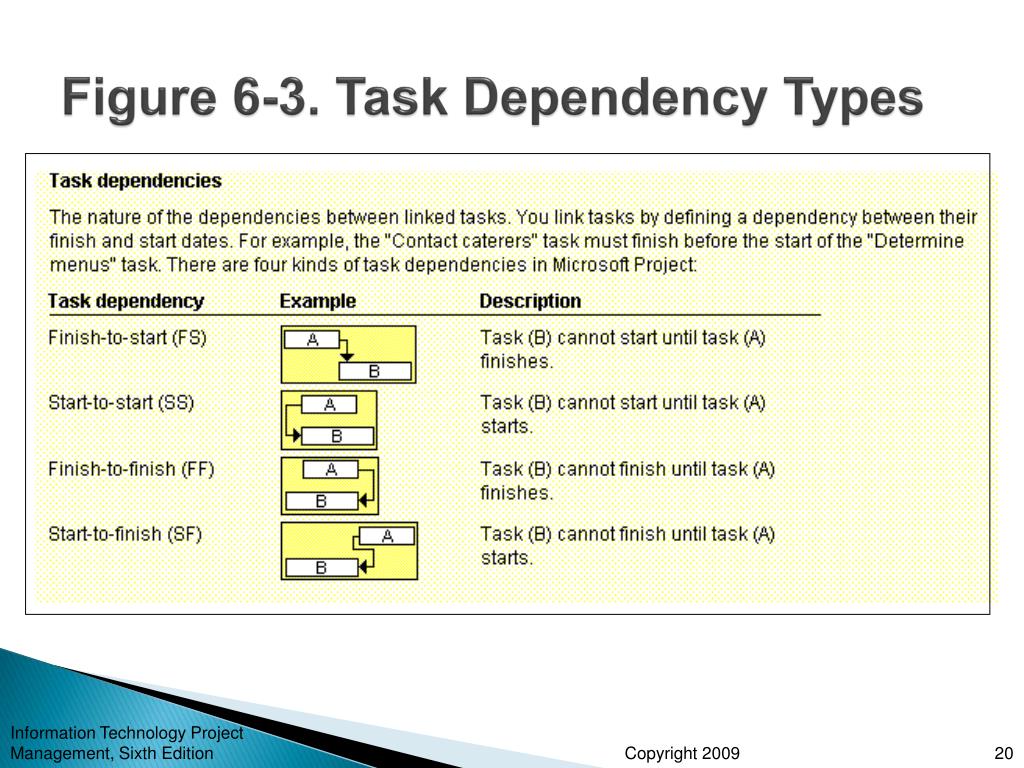 Figure 6-3. Task Dependency Types

Task dependencies

The nature of the dependencies between linked tasks. You link tasks by defining a dependency between their finish and start dates. For example, the "Contact caterers" task must finish before the start of the "Determine menus" task. There are four kinds of task dependencies in Microsoft Project:

| Task dependency | Example | Description |
|---|---|---|
| Finish-to-start (FS) | A B | Task (B) cannot start until task (A) finishes. |
| Start-to-start (SS) | A B | Task (B) cannot start until task (A) starts. |
| Finish-to-finish (FF) | A B | Task (B) cannot finish until task (A) finishes. |
| Start-to-finish (SF) | A B | Task (B) cannot finish until task (A) starts. |

Information Technology Project Management, Sixth Edition

Copyright 2009

20